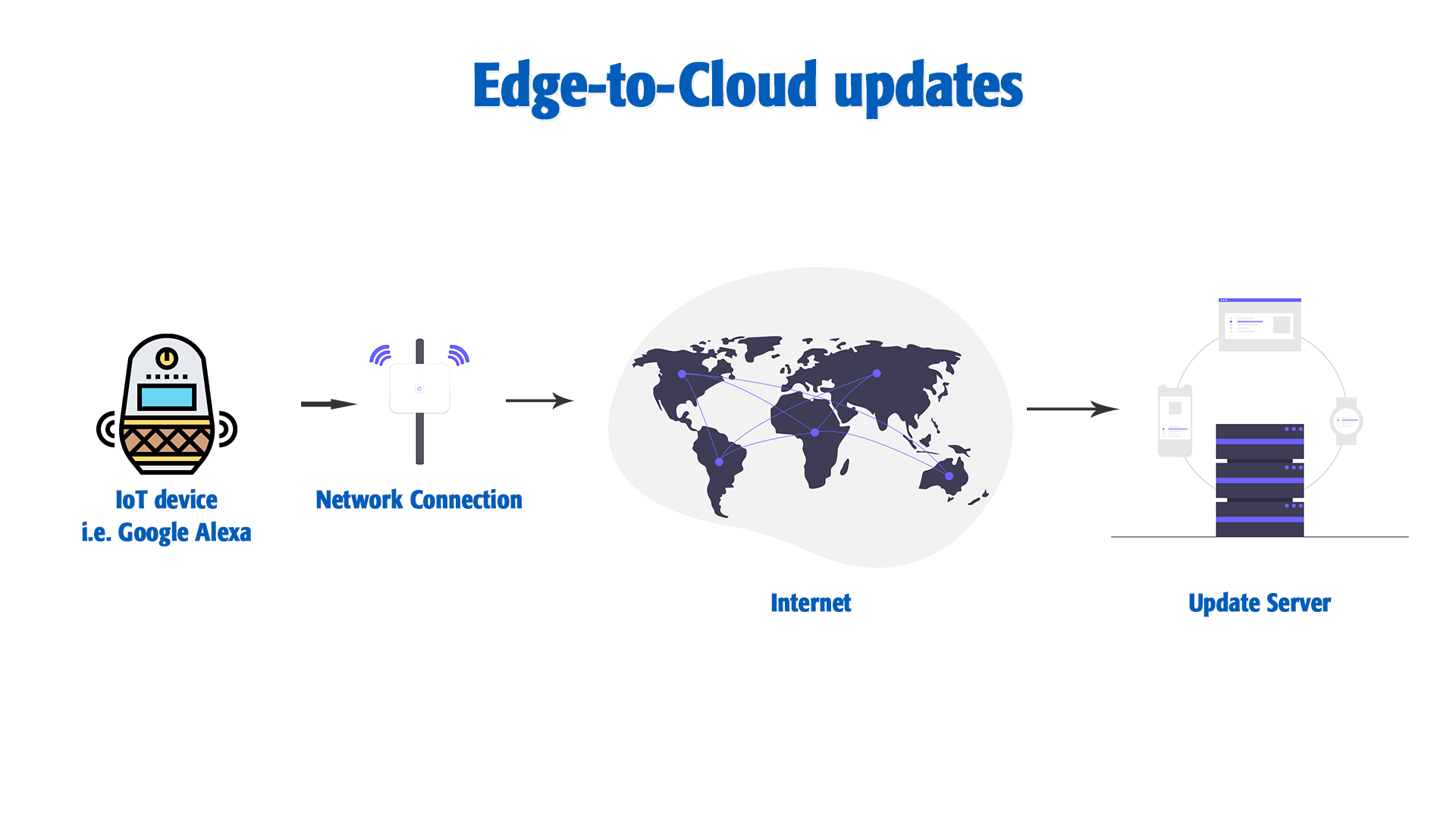 Edge-to-Cloud updates

IoT device
i.e. Google Alexa

Network Connection

Internet

Update Server